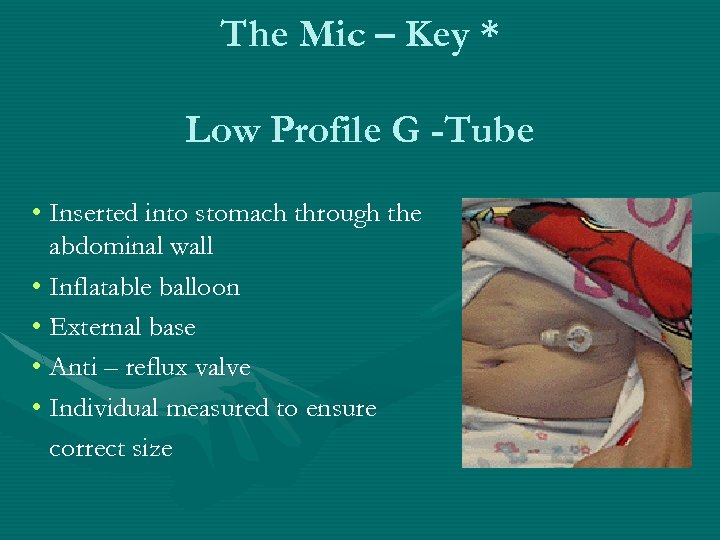 The Mic – Key *

Low Profile G -Tube

• Inserted into stomach through the abdominal wall
• Inflatable balloon
• External base
• Anti – reflux valve
• Individual measured to ensure correct size